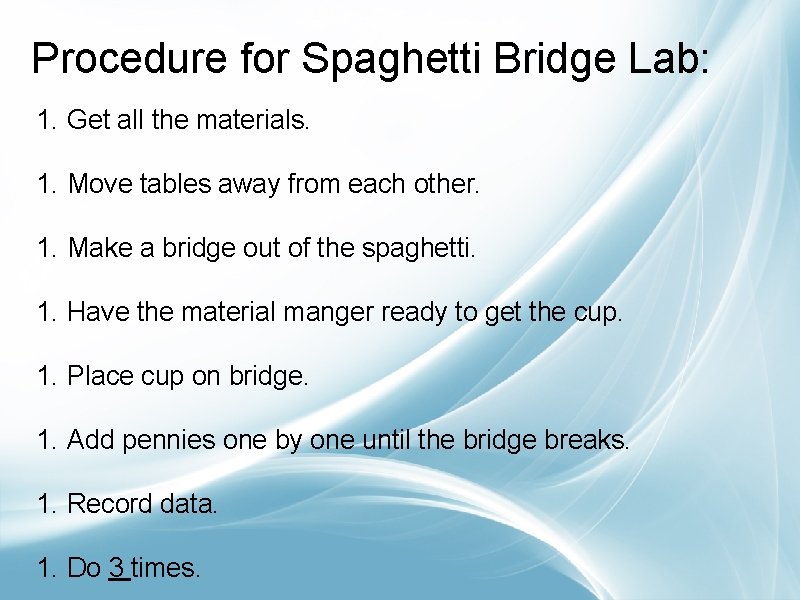 Procedure for Spaghetti Bridge Lab:

1. Get all the materials.

1. Move tables away from each other.

1. Make a bridge out of the spaghetti.

1. Have the material manger ready to get the cup.

1. Place cup on bridge.

1. Add pennies one by one until the bridge breaks.

1. Record data.

1. Do 3 times.